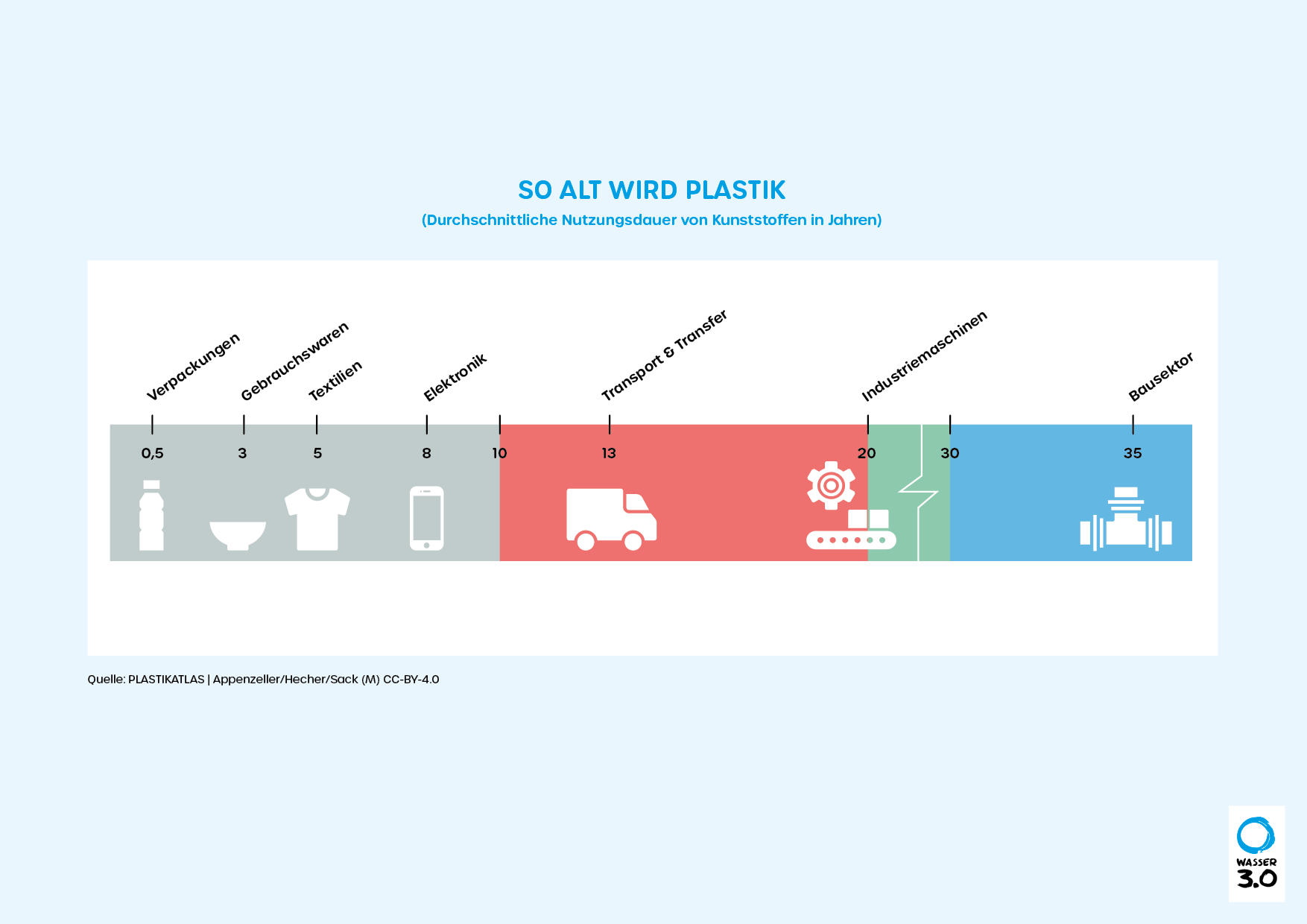 SO ALT WIRD PLASTIK

(Durchschnittliche Nutzungsdauer von Kunststoffen in Jahren)

Verpackungen
Gebrauchswaren
Textilien
Elektronik
Transport & Transfer
Industriemaschinen
Bausektor

0,5
3
5
8
10
13
20
30
35

Quelle: PLASTIKATLAS | Appenzeller/Hecher/Sack (M) CC-BY-4.0

WASSER
3.0